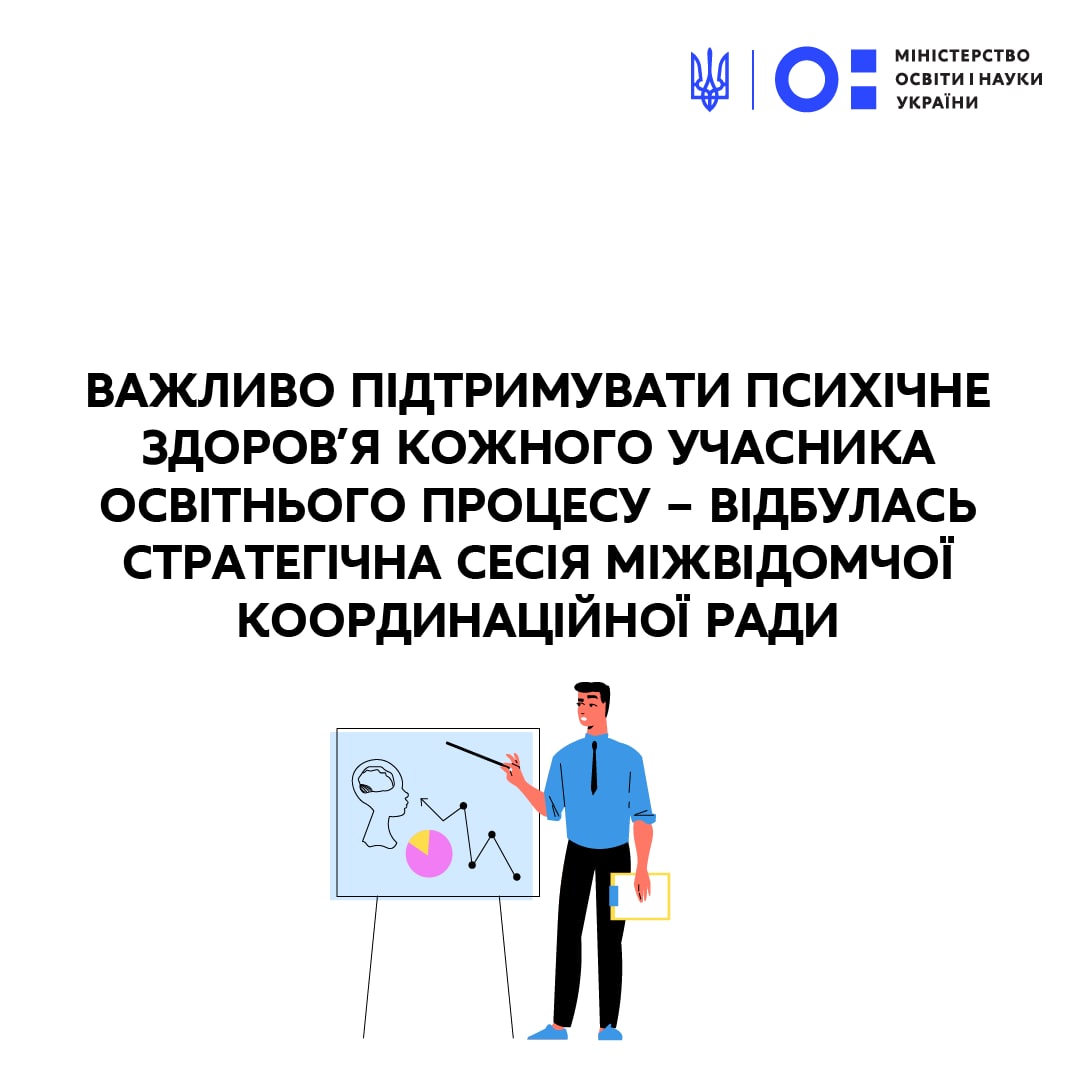 МІНІСТЕРСТВО ОСВІТИ І НАУКИ УКРАЇНИ

ВАЖЛИВО ПІДТРИМУВАТИ ПСИХІЧНЕ ЗДОРОВ'Я КОЖНОГО УЧАСНИКА ОСВІТНЬОГО ПРОЦЕСУ – ВІДБУЛАСЬ СТРАТЕГІЧНА СЕСІЯ МІЖВІДОМЧОЇ КООРДИНАЦІЙНОЇ РАДИ